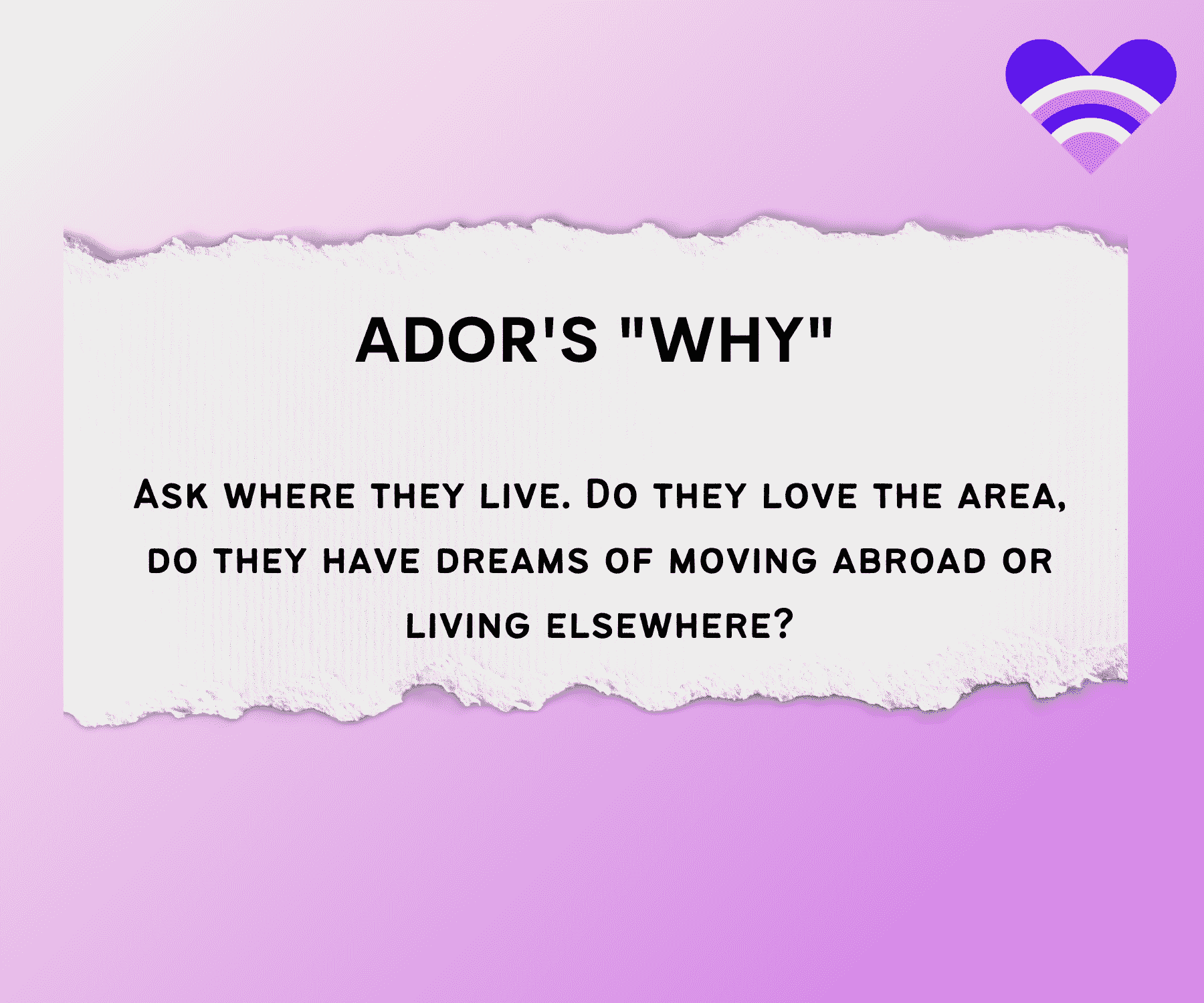 ADOR'S "WHY"

Ask where they live. Do they love the area, do they have dreams of moving abroad or living elsewhere?